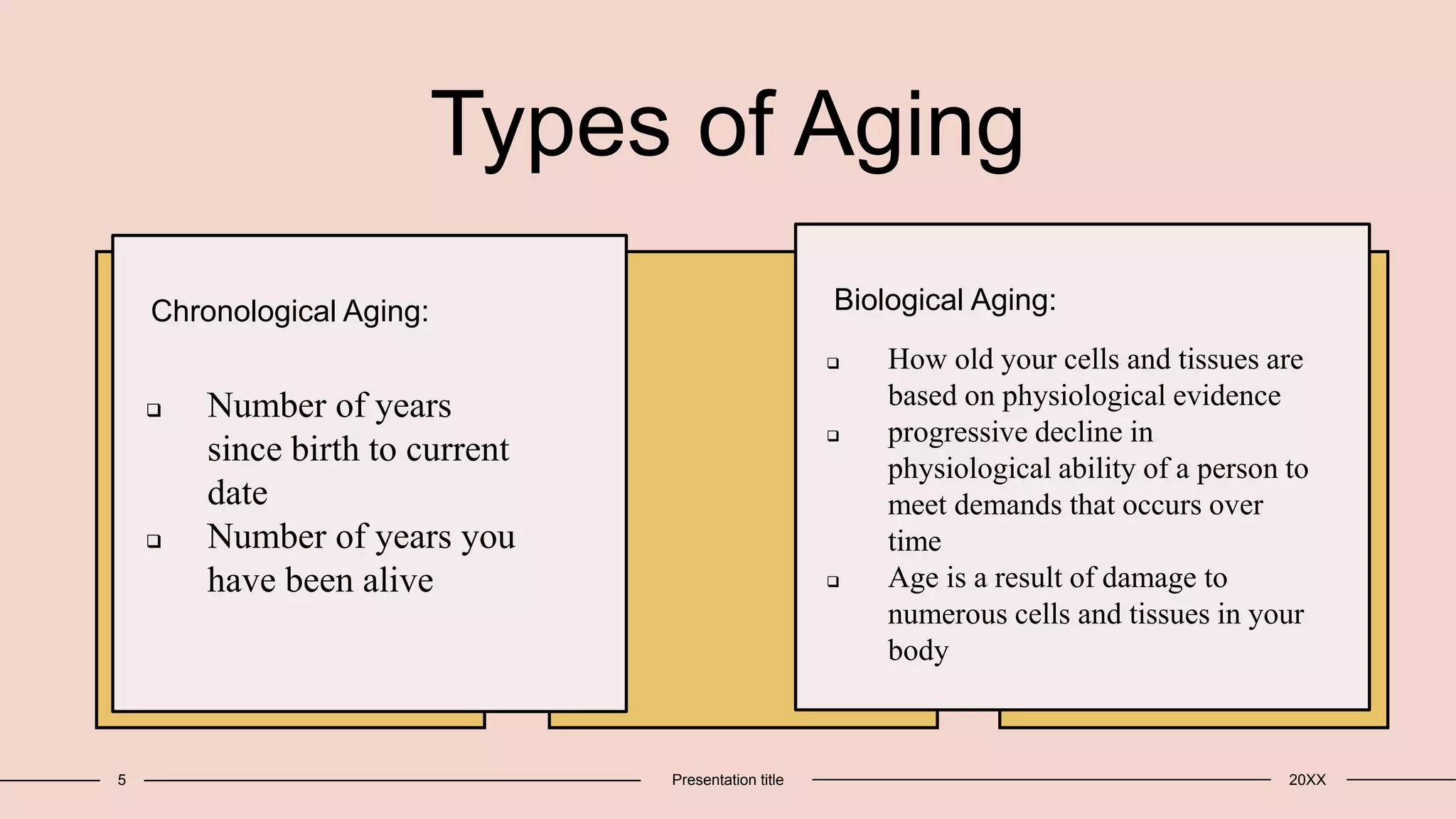 Types of Aging

Chronological Aging:

❑ Number of years since birth to current date
❑ Number of years you have been alive

Biological Aging:

❑ How old your cells and tissues are based on physiological evidence
❑ progressive decline in physiological ability of a person to meet demands that occurs over time
❑ Age is a result of damage to numerous cells and tissues in your body

5 Presentation title 20XX